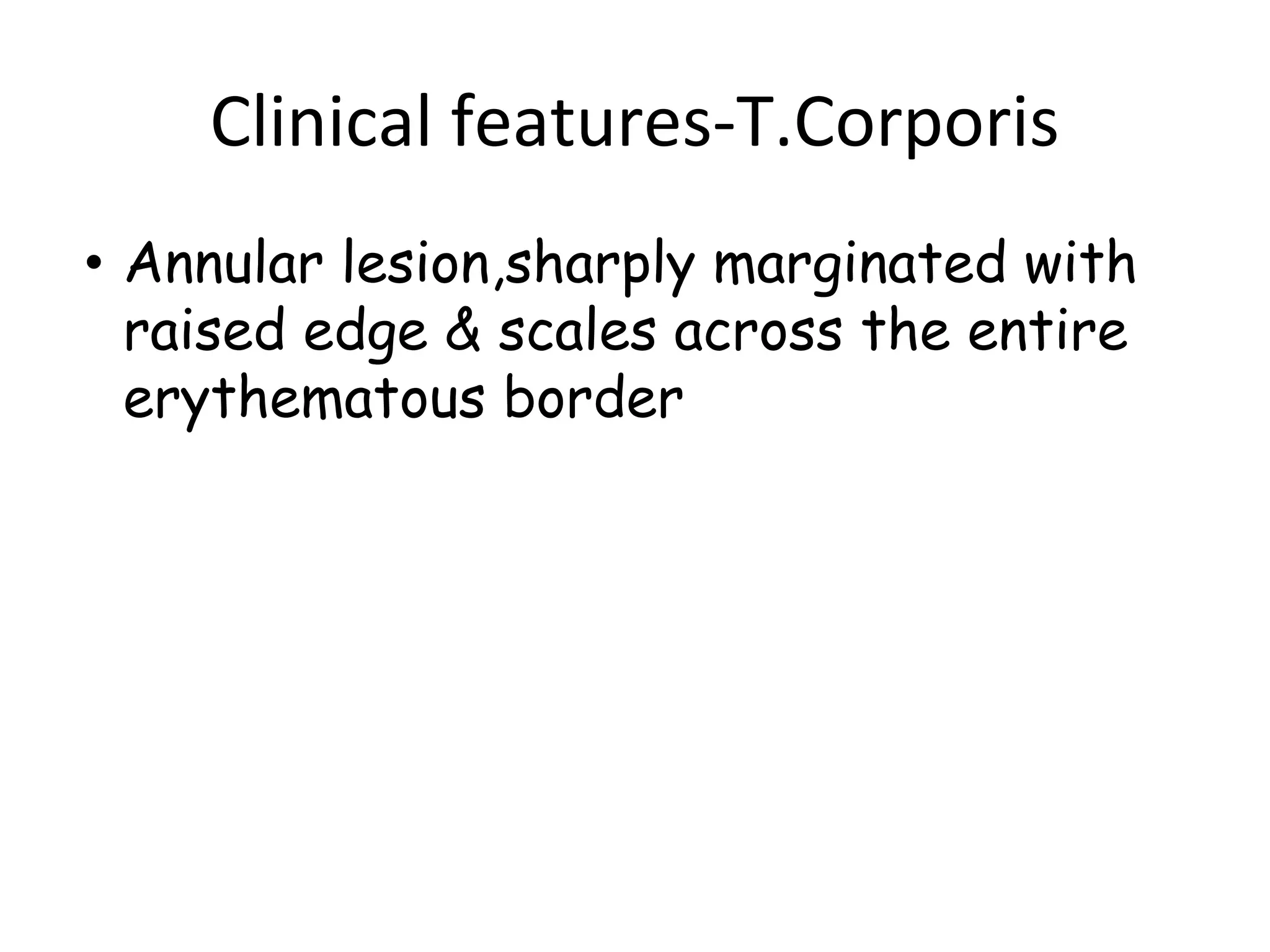 Clinical features-T.Corporis

• Annular lesion,sharply marginated with raised edge & scales across the entire erythematous border